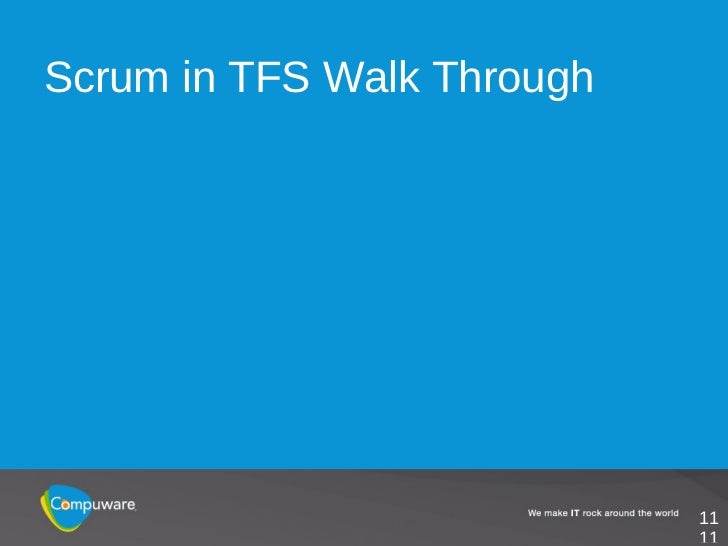 Scrum in TFS Walk Through

Compuware

We make IT rock around the world

11
11